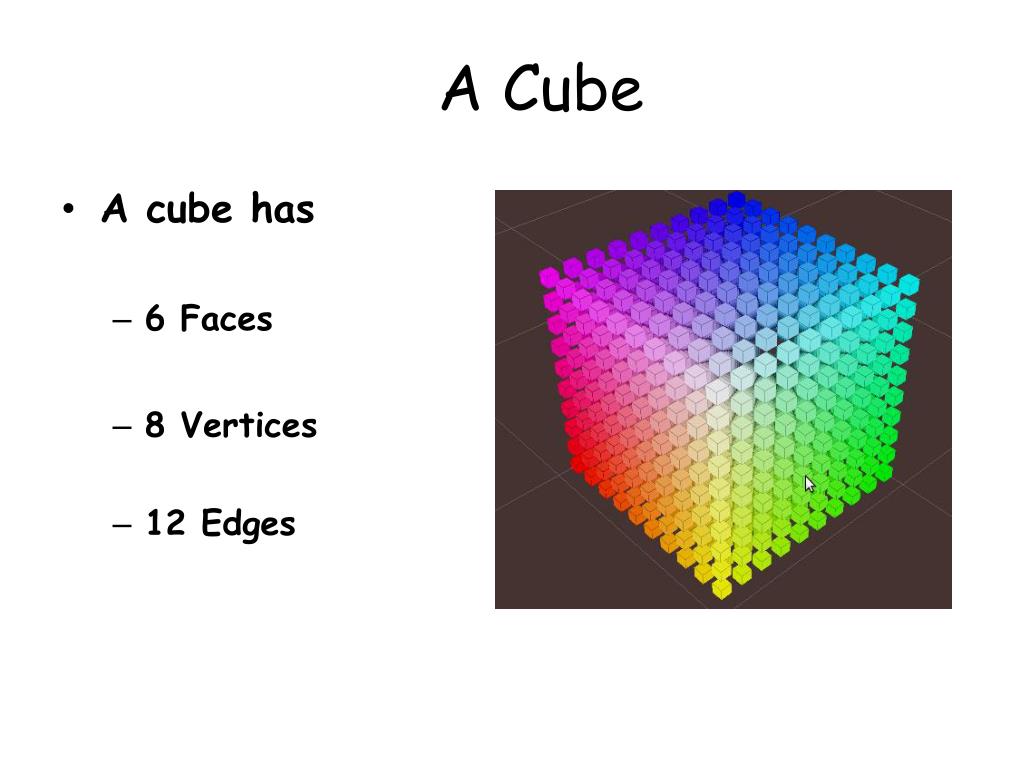 A Cube

• A cube has

– 6 Faces

– 8 Vertices

– 12 Edges